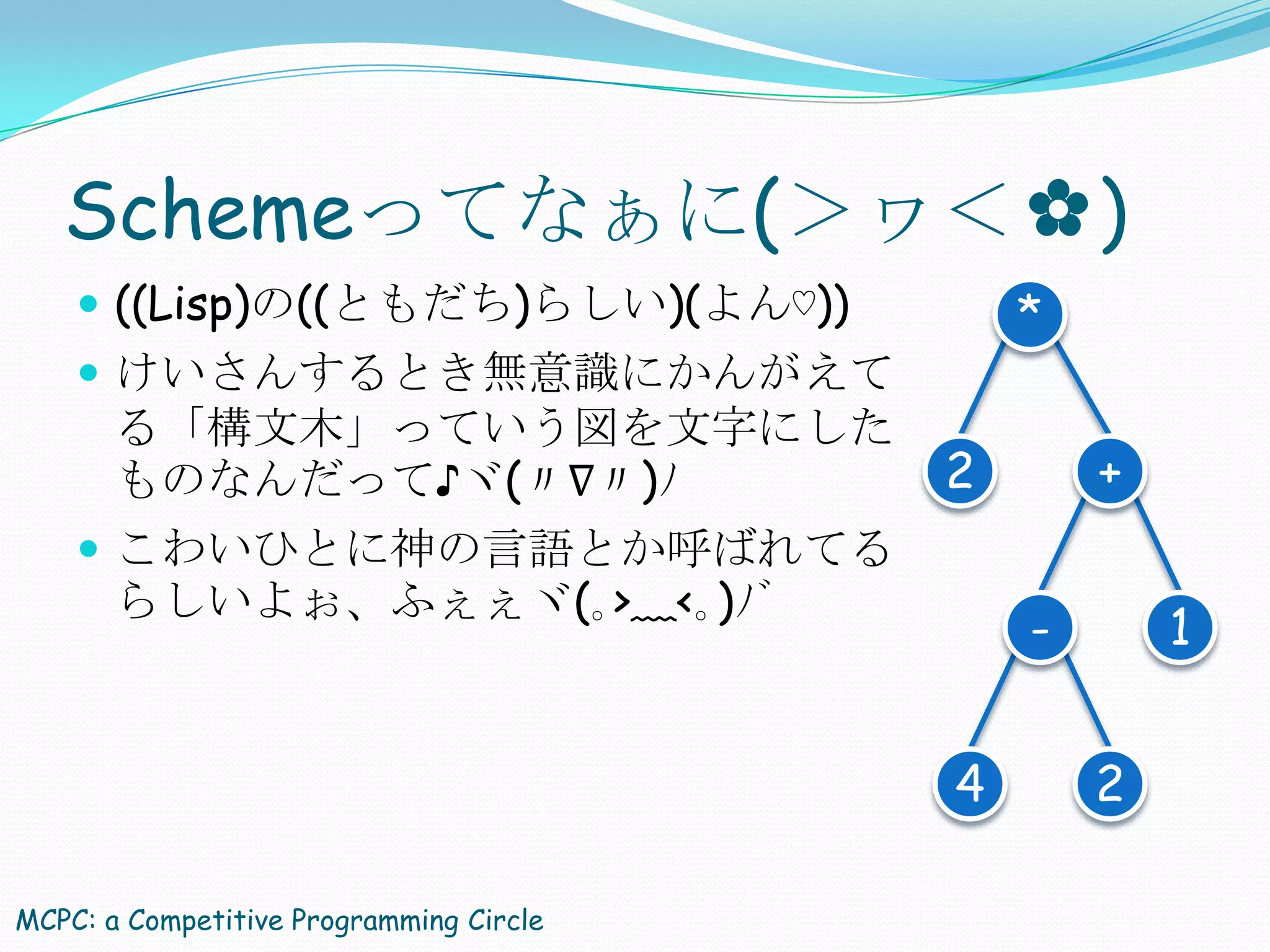 Schemeってなぁに(＞ヮ＜✿)

• ((Lisp)の((ともだち)らしい)(よん♡))
• けいさんするとき無意識にかんがえてる「構文木」っていう図を文字にしたものなんだって♪ヾ(〃∇〃)ﾉ
• こわいひとに神の言語とか呼ばれてるらしいよぉ、ふぇぇヾ(｡>﹏<｡)ﾉﾞ

*
2
+
-
1
4
2

MCPC: a Competitive Programming Circle